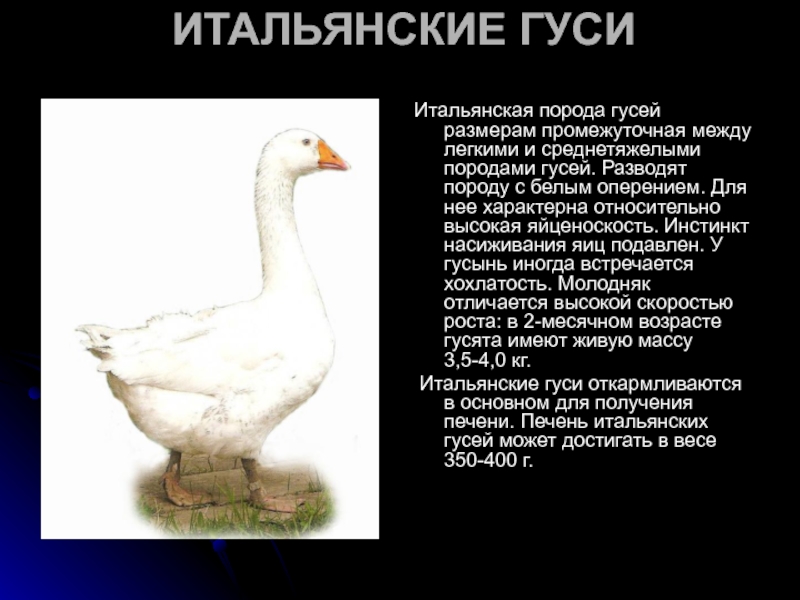 ИТАЛЬЯНСКИЕ ГУСИ

Итальянская порода гусей размерам промежуточная между легкими и среднетяжелыми породами гусей. Разводят породу с белым оперением. Для нее характерна относительно высокая яйценоскость. Инстинкт насиживания яиц подавлен. У гусынь иногда встречается хохлатость. Молодняк отличается высокой скоростью роста: в 2-месячном возрасте гусята имеют живую массу 3,5-4,0 кг.

Итальянские гуси откармливаются в основном для получения печени. Печень итальянских гусей может достигать в весе 350-400 г.